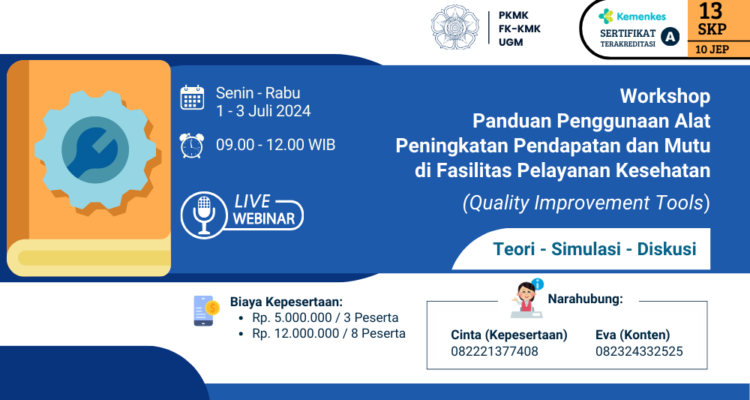 PKMK
FK-KMK
UGM

Kemenkes
SERTIFIKAT TERAKREDITASI A

13 SKP
10 JEP

Senin - Rabu
1 - 3 Juli 2024

09.00 - 12.00 WIB

LIVE WEBINAR

Workshop
Panduan Penggunaan Alat
Peningkatan Pendapatan dan Mutu
di Fasilitas Pelayanan Kesehatan
(Quality Improvement Tools)

Teori - Simulasi - Diskusi

Biaya Kepesertaan:
• Rp. 5.000.000 / 3 Peserta
• Rp. 12.000.000 / 8 Peserta

Narahubung:

Cinta (Kepesertaan)
082221377408

Eva (Konten)
082324332525